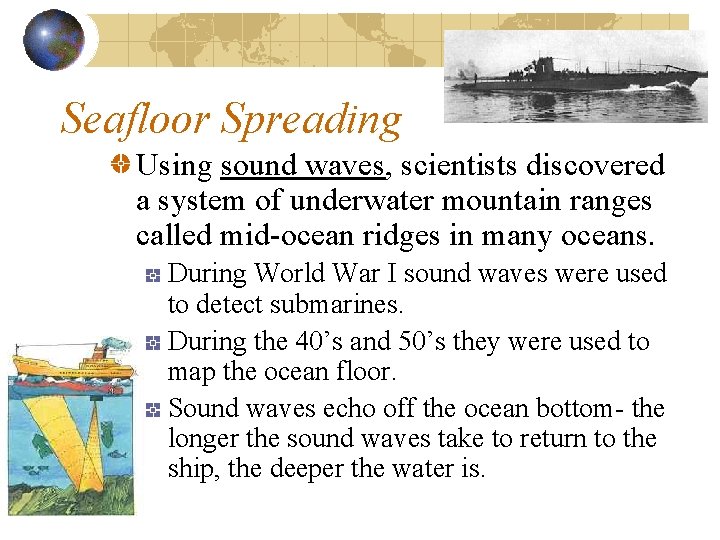 Seafloor Spreading

Using sound waves, scientists discovered a system of underwater mountain ranges called mid-ocean ridges in many oceans.

During World War I sound waves were used to detect submarines.

During the 40's and 50's they were used to map the ocean floor.

Sound waves echo off the ocean bottom- the longer the sound waves take to return to the ship, the deeper the water is.